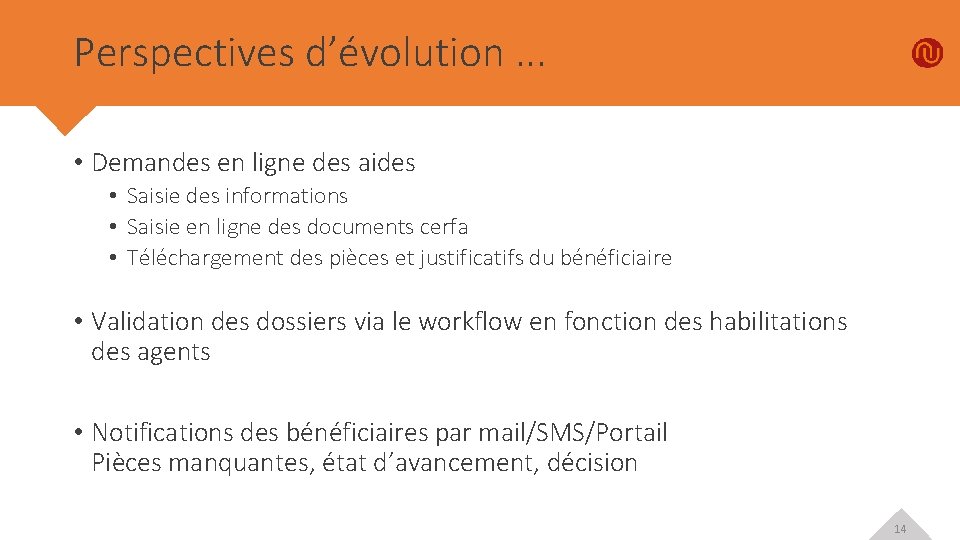 Perspectives d’évolution ...

• Demandes en ligne des aides
  • Saisie des informations
  • Saisie en ligne des documents cerfa
  • Téléchargement des pièces et justificatifs du bénéficiaire

• Validation des dossiers via le workflow en fonction des habilitations des agents

• Notifications des bénéficiaires par mail/SMS/Portail
Pièces manquantes, état d’avancement, décision

14